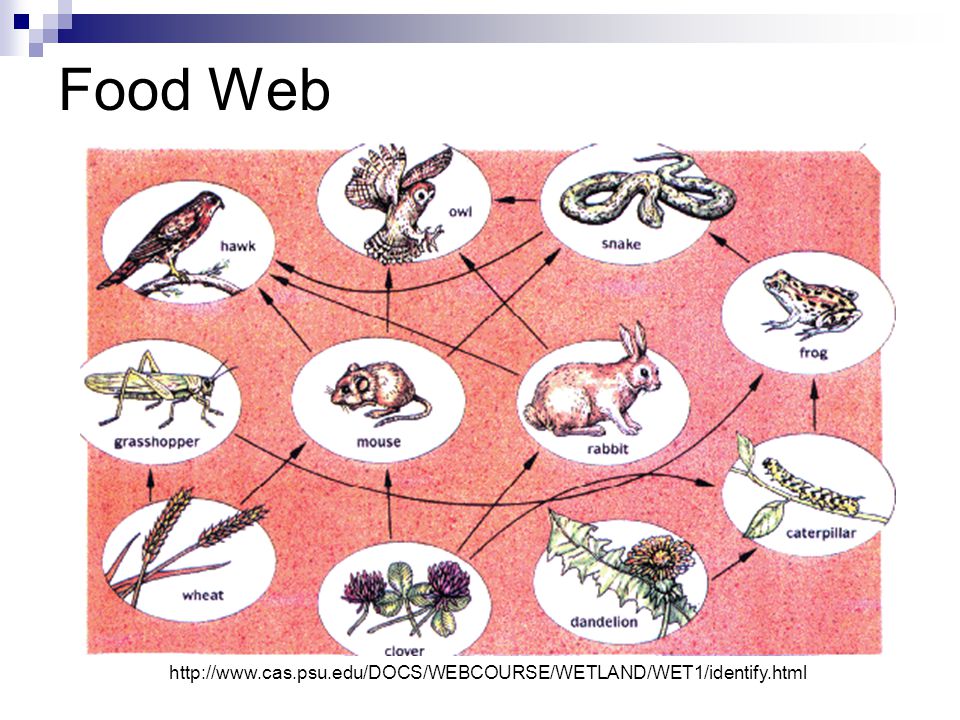 Food Web

owl

snake

hawk

frog

grasshopper

mouse

rabbit

caterpillar

wheat

clover

dandelion

http://www.cas.psu.edu/DOCS/WEBCOURSE/WETLAND/WET1/identify.html